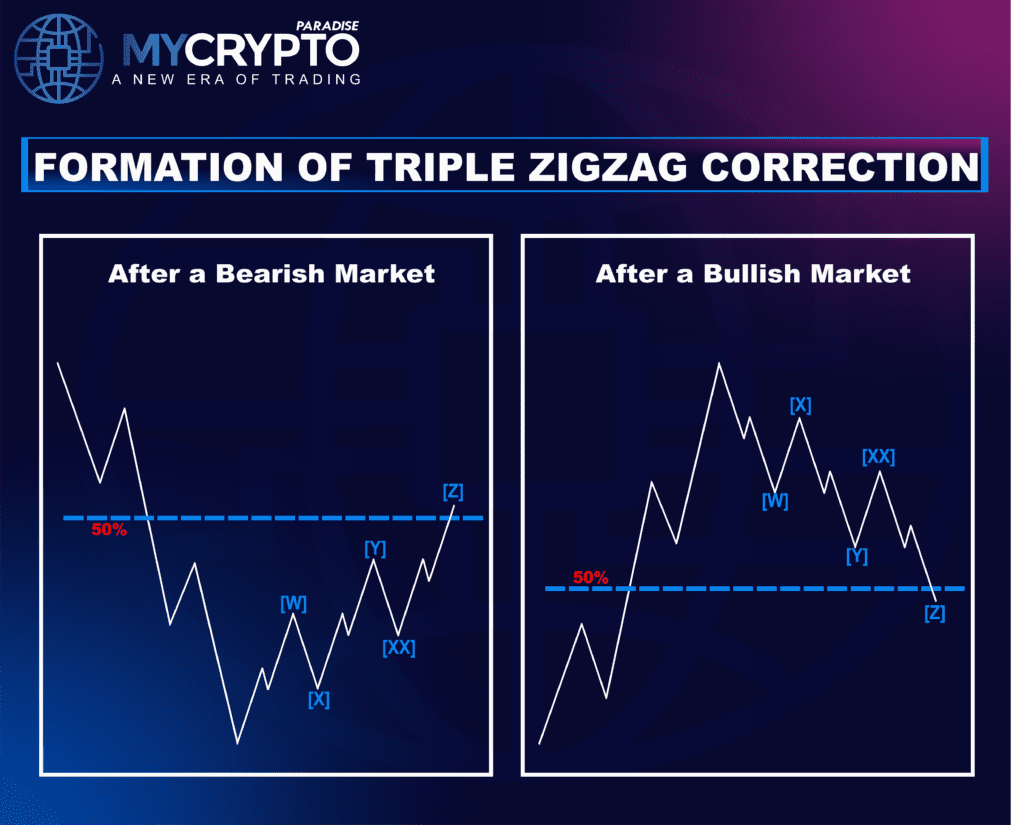 MYCRYPTO PARADISE
A NEW ERA OF TRADING

FORMATION OF TRIPLE ZIGZAG CORRECTION

After a Bearish Market

50%
[W]
[X]
[Y]
[XX]
[Z]

After a Bullish Market

[X]
[W]
[XX]
[Y]
50%
[Z]